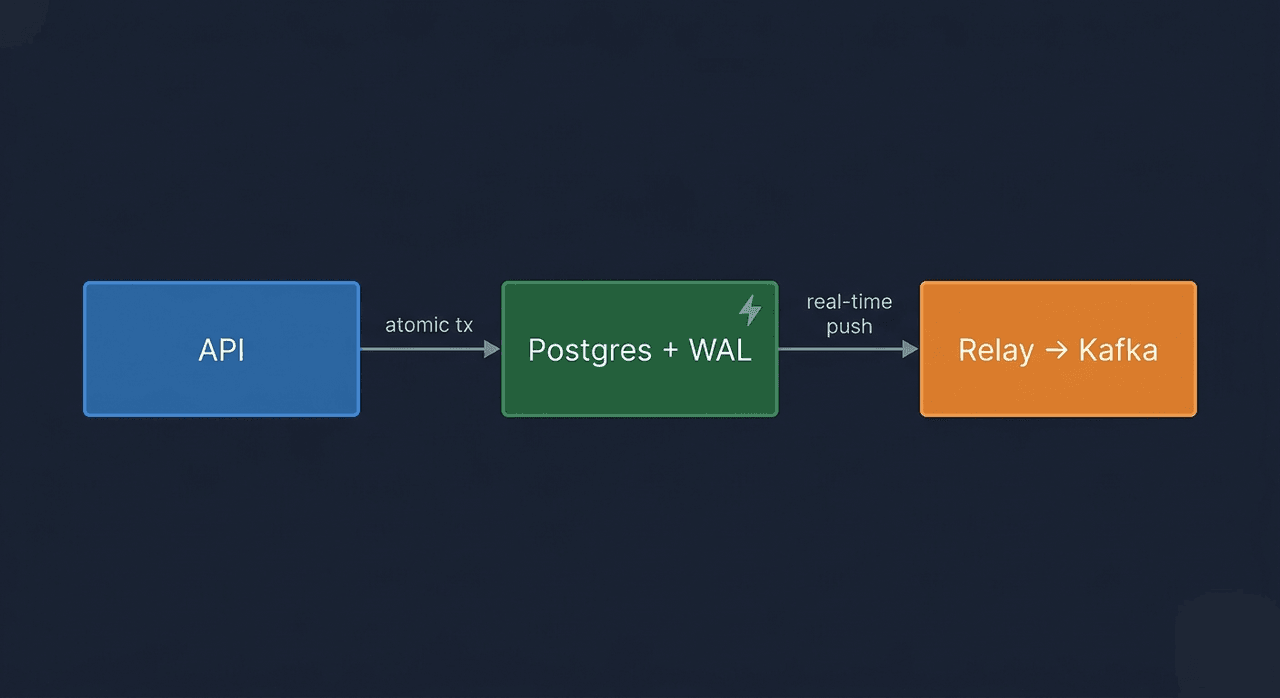 API

atomic tx

Postgres + WAL

real-time push

Relay → Kafka